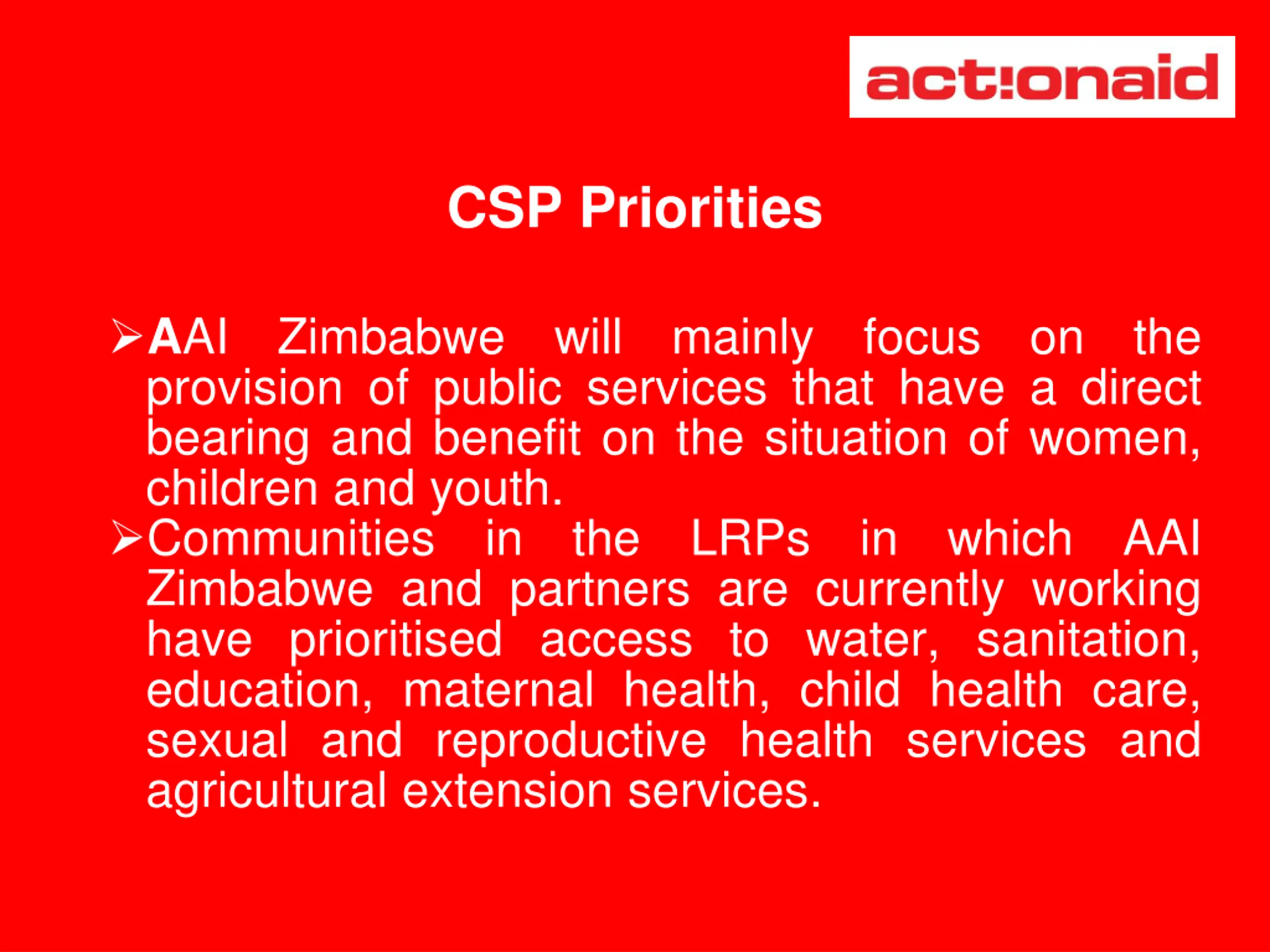 act!onaid

CSP Priorities

➢AAI Zimbabwe will mainly focus on the provision of public services that have a direct bearing and benefit on the situation of women, children and youth.

➢Communities in the LRPs in which AAI Zimbabwe and partners are currently working have prioritised access to water, sanitation, education, maternal health, child health care, sexual and reproductive health services and agricultural extension services.